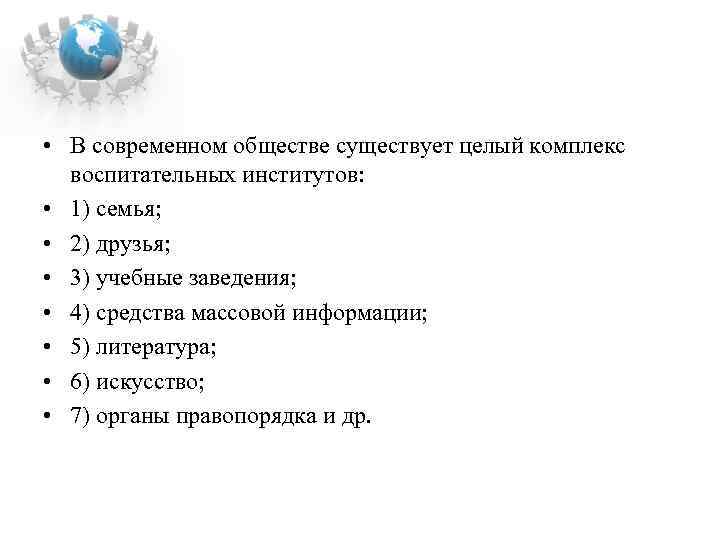 • В современном обществе существует целый комплекс воспитательных институтов:
• 1) семья;
• 2) друзья;
• 3) учебные заведения;
• 4) средства массовой информации;
• 5) литература;
• 6) искусство;
• 7) органы правопорядка и др.